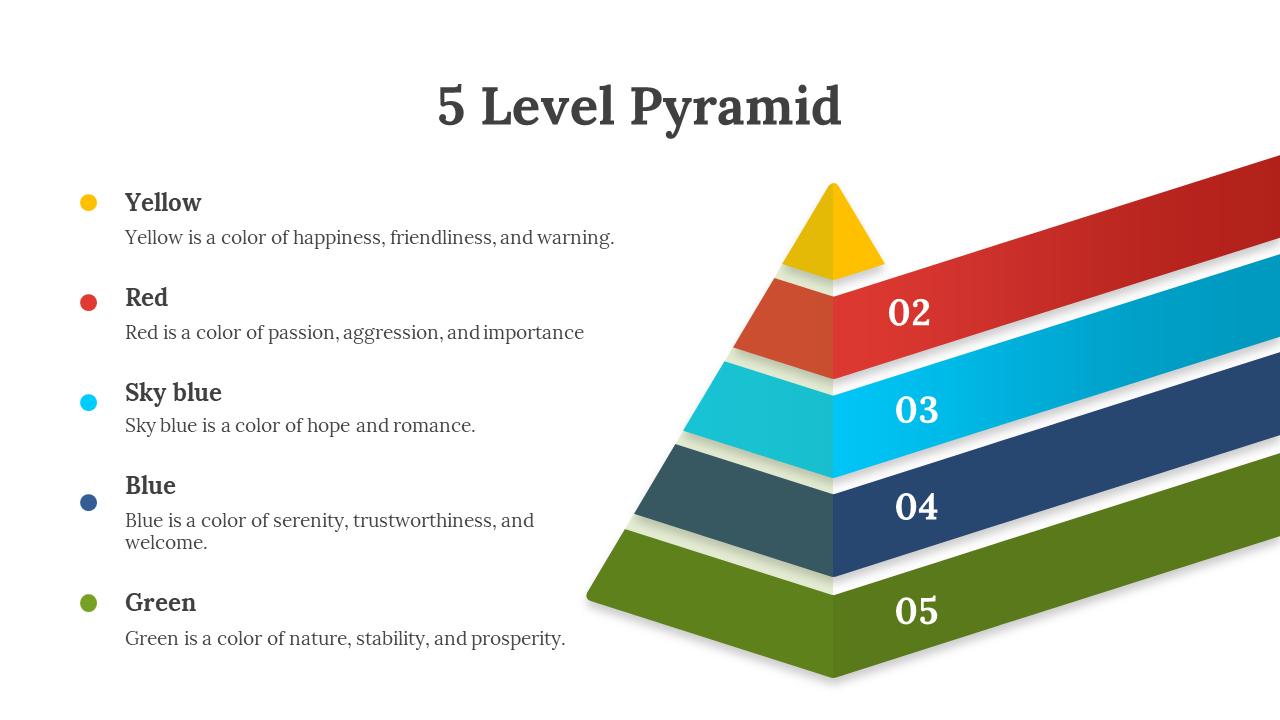 5 Level Pyramid

Yellow
Yellow is a color of happiness, friendliness, and warning.

Red
Red is a color of passion, aggression, and importance

Sky blue
Sky blue is a color of hope and romance.

Blue
Blue is a color of serenity, trustworthiness, and welcome.

Green
Green is a color of nature, stability, and prosperity.

02

03

04

05